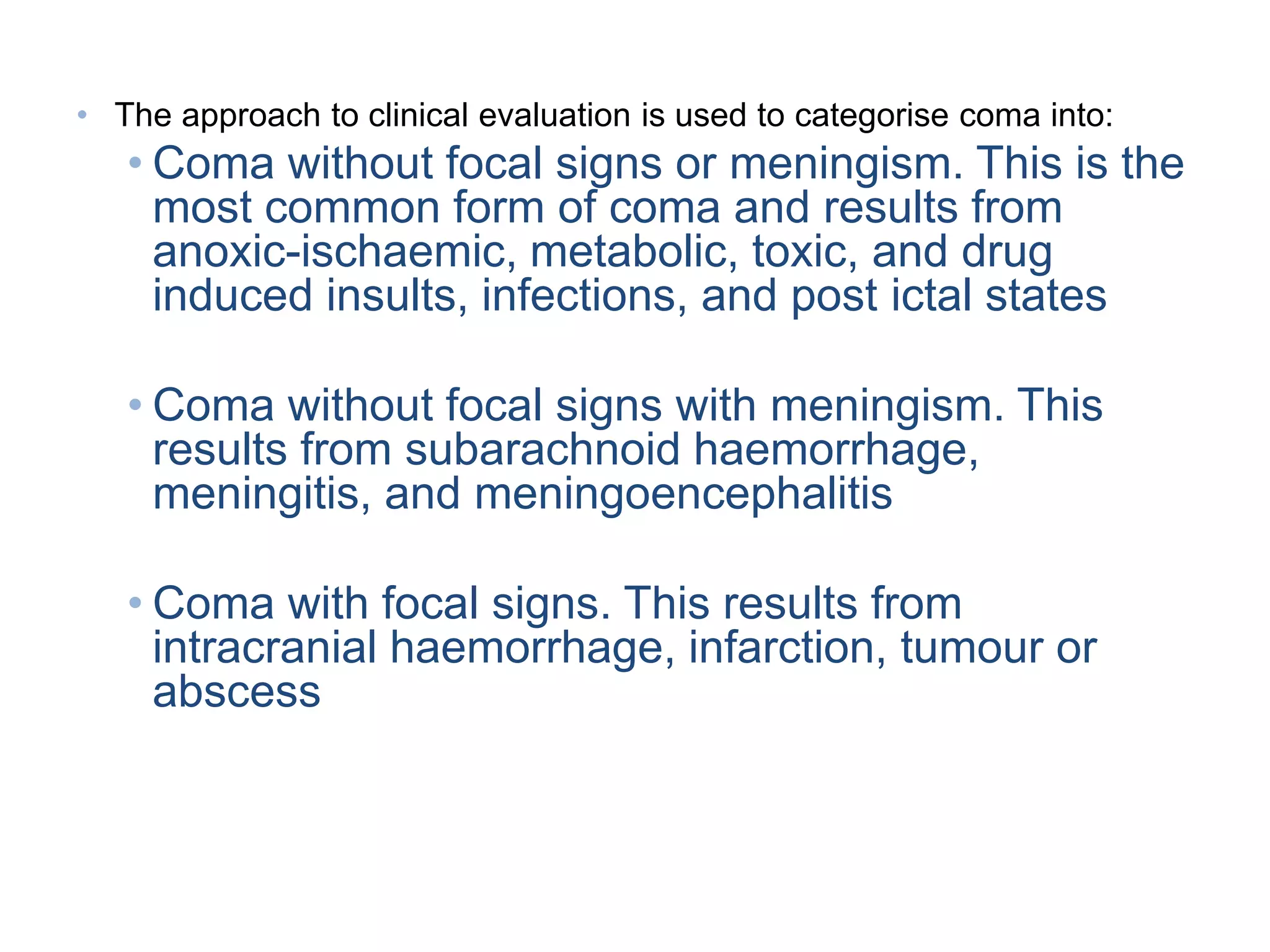 • The approach to clinical evaluation is used to categorise coma into:

• Coma without focal signs or meningism. This is the most common form of coma and results from anoxic-ischaemic, metabolic, toxic, and drug induced insults, infections, and post ictal states

• Coma without focal signs with meningism. This results from subarachnoid haemorrhage, meningitis, and meningoencephalitis

• Coma with focal signs. This results from intracranial haemorrhage, infarction, tumour or abscess